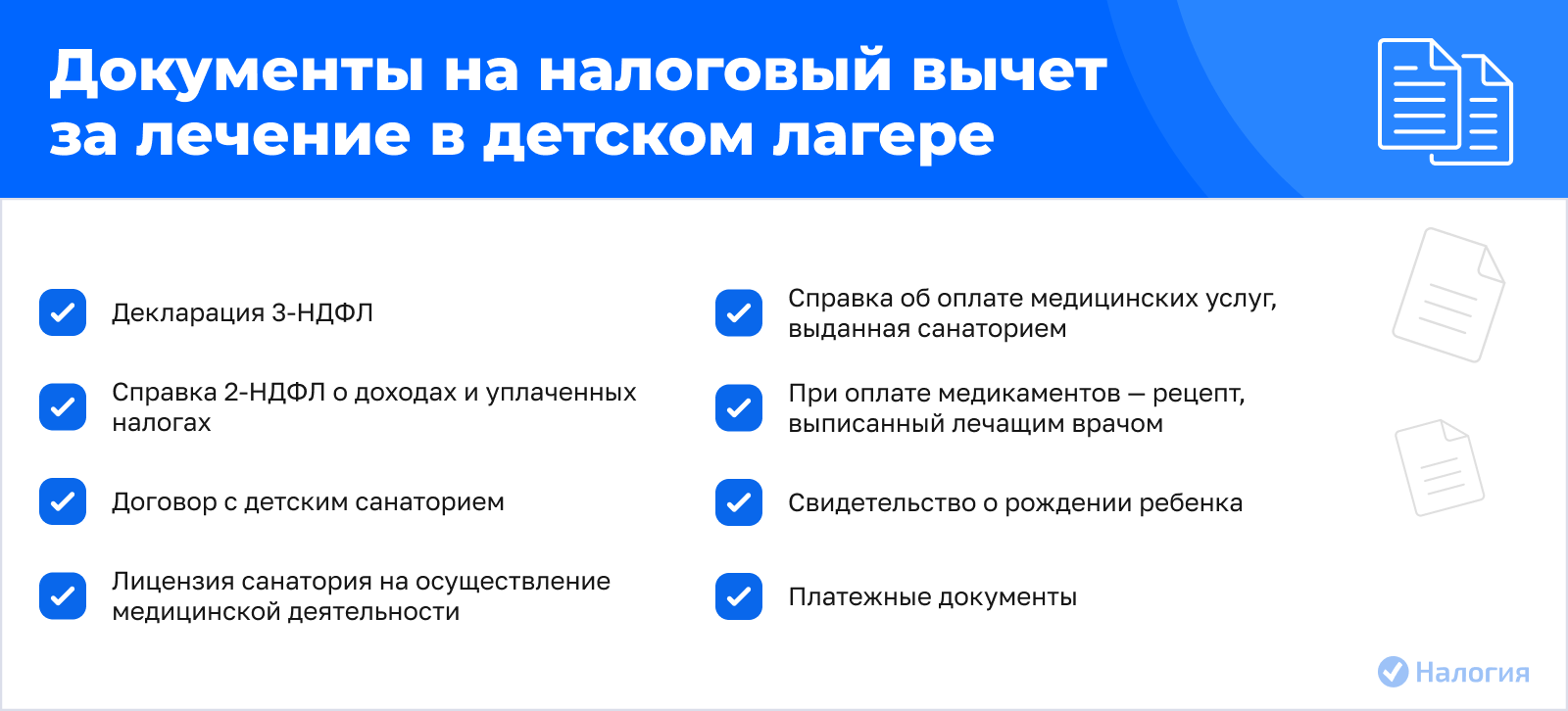 Документы на налоговый вычет за лечение в детском лагере

Декларация 3-НДФЛ

Справка 2-НДФЛ о доходах и уплаченных налогах

Договор с детским санаторием

Лицензия санатория на осуществление медицинской деятельности

Справка об оплате медицинских услуг, выданная санаторием

При оплате медикаментов — рецепт, выписанный лечащим врачом

Свидетельство о рождении ребенка

Платежные документы

Налогия